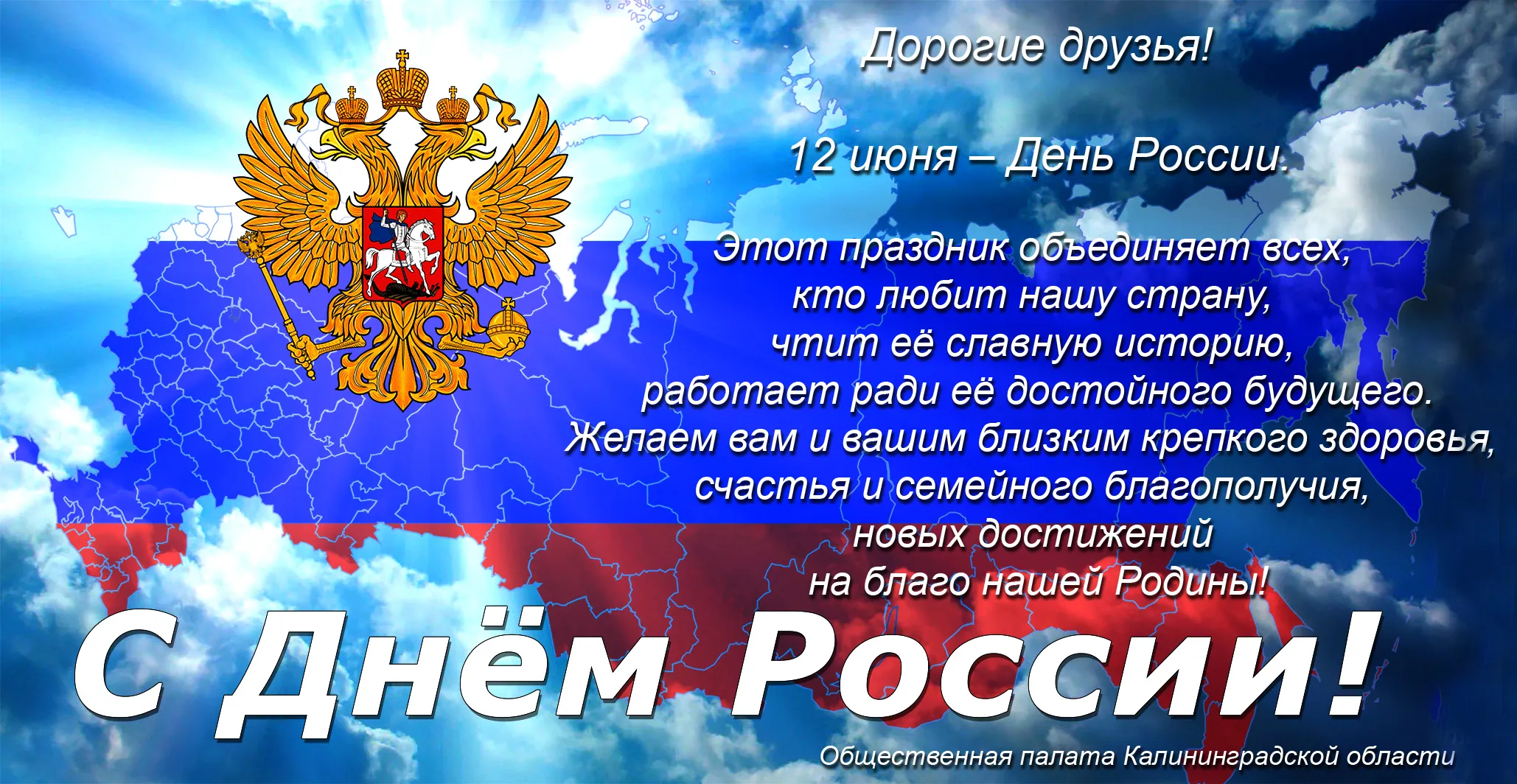 Дорогие друзья!

12 июня – День России.

Этот праздник объединяет всех,
кто любит нашу страну,
чтит её славную историю,
работает ради её достойного будущего.
Желаем вам и вашим близким крепкого здоровья,
счастья и семейного благополучия,
новых достижений
на благо нашей Родины!

С Днём России!

Общественная палата Калининградской области